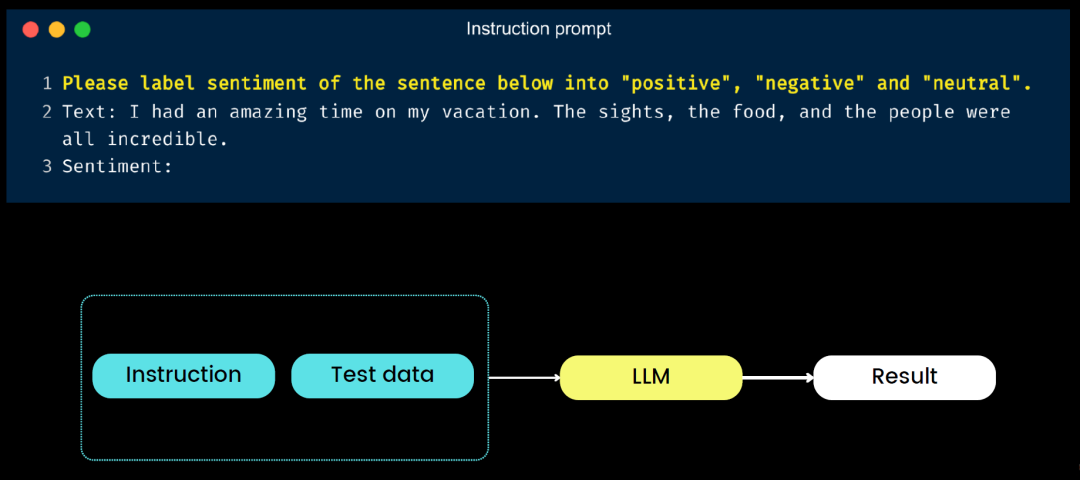 Instruction prompt

1 Please label sentiment of the sentence below into "positive", "negative" and "neutral".
2 Text: I had an amazing time on my vacation. The sights, the food, and the people were all incredible.
3 Sentiment:

Instruction

Test data

LLM

Result